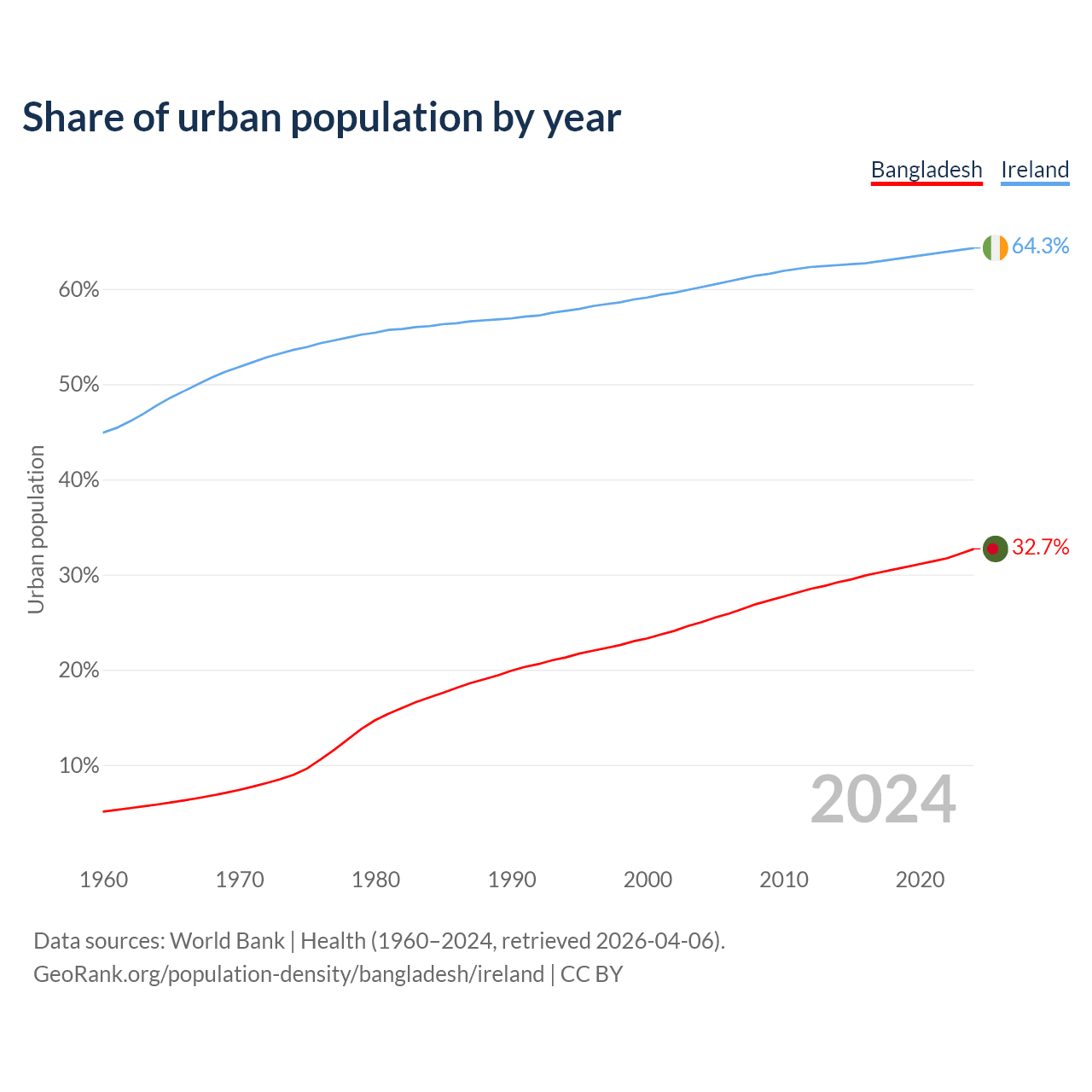 Share of urban population by year

Bangladesh Ireland

64.3%

32.7%

Urban population

60%
50%
40%
30%
20%
10%

2024

1960 1970 1980 1990 2000 2010 2020

Data sources: World Bank | Health (1960–2024, retrieved 2026-04-06).
GeoRank.org/population-density/bangladesh/ireland | CC BY